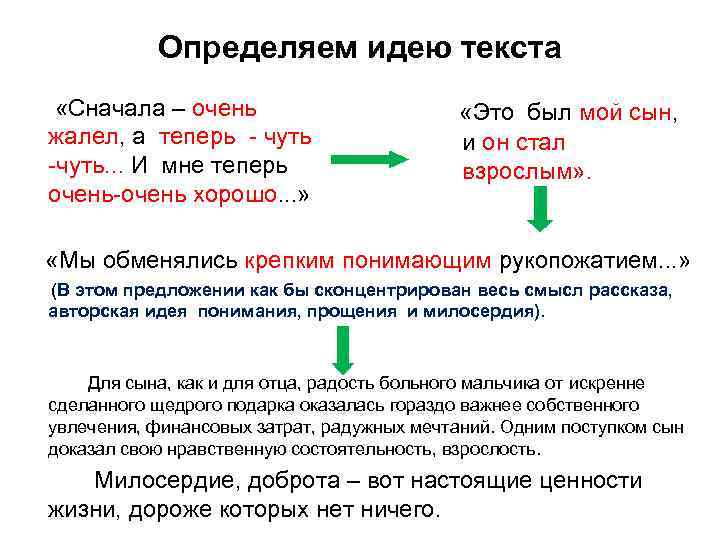 Определяем идею текста

«Сначала – очень жалел, а теперь - чуть -чуть... И мне теперь очень-очень хорошо...»

«Это был мой сын, и он стал взрослым».

«Мы обменялись крепким понимающим рукопожатием...»

(В этом предложении как бы сконцентрирован весь смысл рассказа, авторская идея понимания, прощения и милосердия).

Для сына, как и для отца, радость больного мальчика от искренне сделанного щедрого подарка оказалась гораздо важнее собственного увлечения, финансовых затрат, радужных мечтаний. Одним поступком сын доказал свою нравственную состоятельность, взрослость.

Милосердие, доброта – вот настоящие ценности жизни, дороже которых нет ничего.